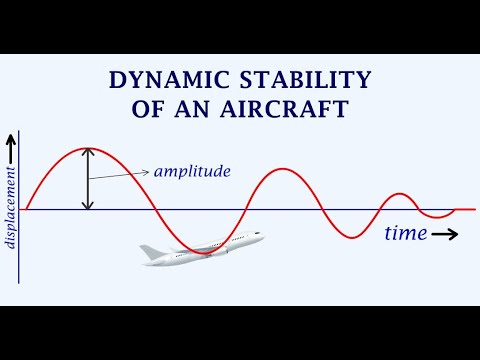 DYNAMIC STABILITY
OF AN AIRCRAFT

displacement

amplitude

time